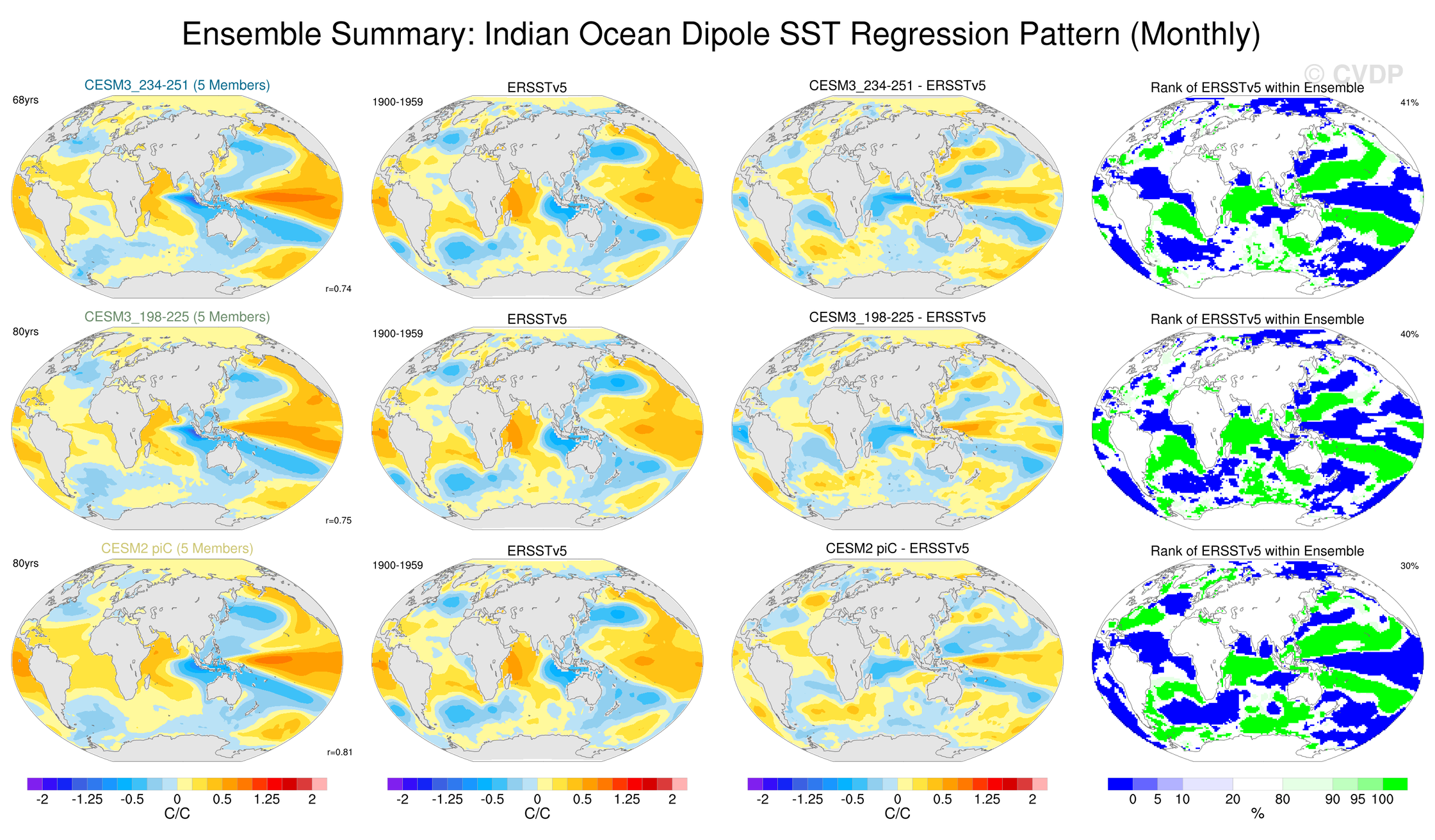 Ensemble Summary: Indian Ocean Dipole SST Regression Pattern (Monthly)

© CVDP

CESM3_234-251 (5 Members)
68yrs
r=0.74

ERSSTv5
1900-1959

CESM3_234-251 - ERSSTv5

Rank of ERSSTv5 within Ensemble
41%

CESM3_198-225 (5 Members)
80yrs
r=0.75

ERSSTv5
1900-1959

CESM3_198-225 - ERSSTv5

Rank of ERSSTv5 within Ensemble
40%

CESM2 piC (5 Members)
80yrs
r=0.81

ERSSTv5
1900-1959

CESM2 piC - ERSSTv5

Rank of ERSSTv5 within Ensemble
30%

-2 -1.25 -0.5 0 0.5 1.25 2
C/C

-2 -1.25 -0.5 0 0.5 1.25 2
C/C

-2 -1.25 -0.5 0 0.5 1.25 2
C/C

0 5 10 20 80 90 95 100
%